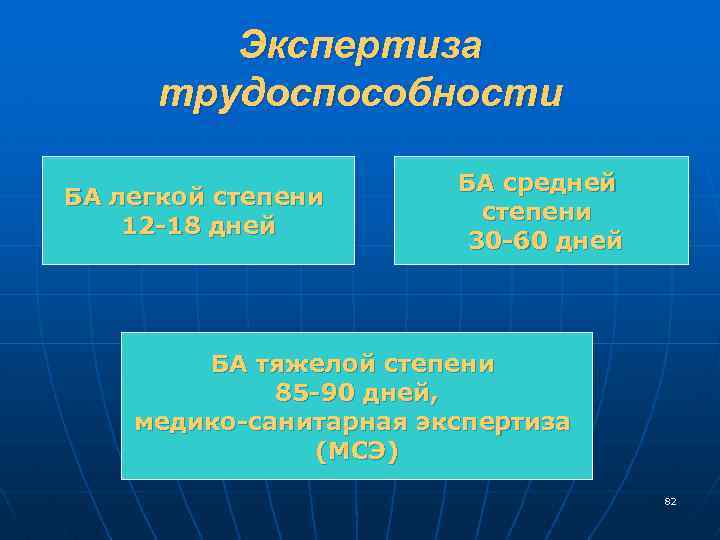 Экспертиза трудоспособности

БА легкой степени
12-18 дней

БА средней степени
30-60 дней

БА тяжелой степени
85-90 дней,
медико-санитарная экспертиза
(МСЭ)

82